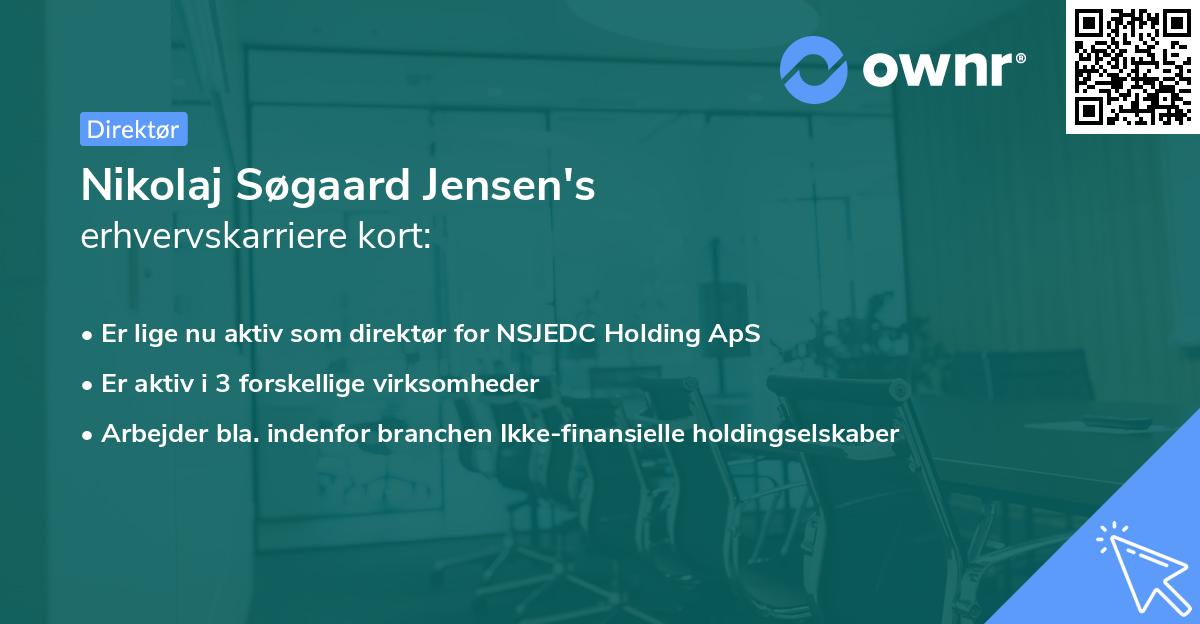 ownr®

Direktør

Nikolaj Søgaard Jensen's
erhvervskarriere kort:

• Er lige nu aktiv som direktør for NSJEDC Holding ApS
• Er aktiv i 3 forskellige virksomheder
• Arbejder bla. indenfor branchen Ikke-finansielle holdingselskaber